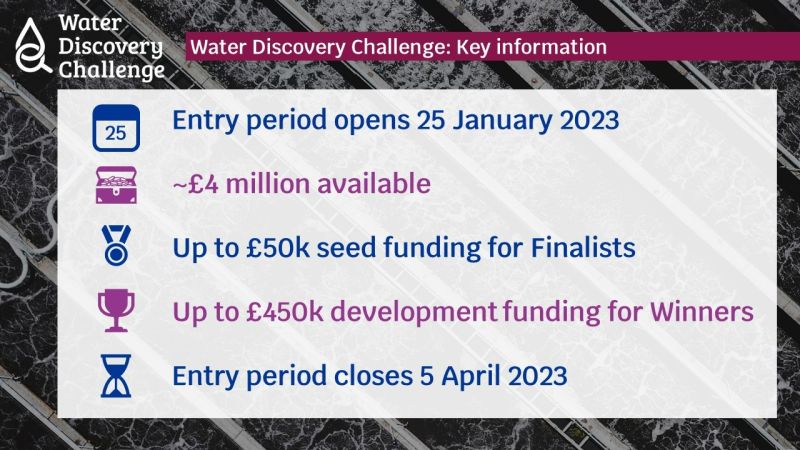 Water Discovery Challenge

Water Discovery Challenge: Key information

25

Entry period opens 25 January 2023

~£4 million available

Up to £50k seed funding for Finalists

Up to £450k development funding for Winners

Entry period closes 5 April 2023